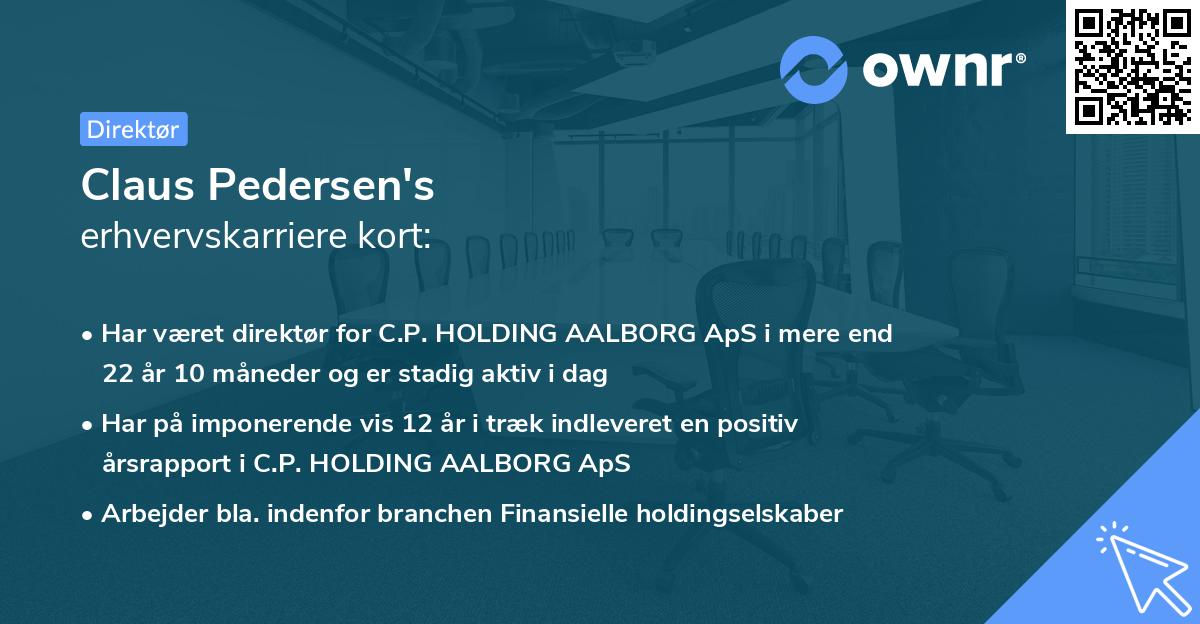 ownr®

Direktør

Claus Pedersen's
erhvervskarriere kort:

• Har været direktør for C.P. HOLDING AALBORG ApS i mere end 22 år 10 måneder og er stadig aktiv i dag
• Har på imponerende vis 12 år i træk indleveret en positiv årsrapport i C.P. HOLDING AALBORG ApS
• Arbejder bla. indenfor branchen Finansielle holdingselskaber